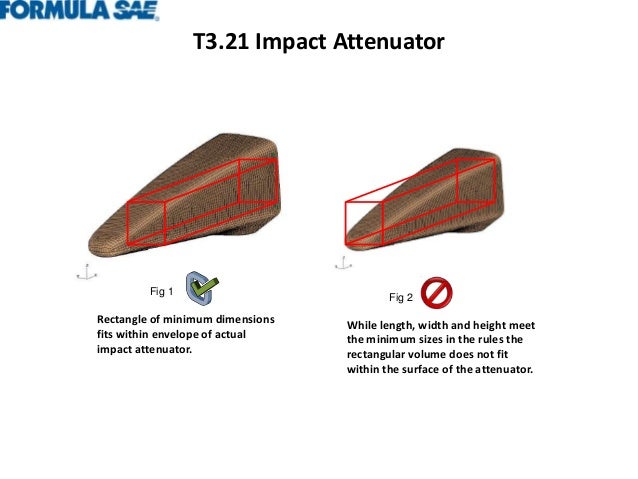 FORMULA SAE

T3.21 Impact Attenuator

Fig 1

Rectangle of minimum dimensions fits within envelope of actual impact attenuator.

Fig 2

While length, width and height meet the minimum sizes in the rules the rectangular volume does not fit within the surface of the attenuator.